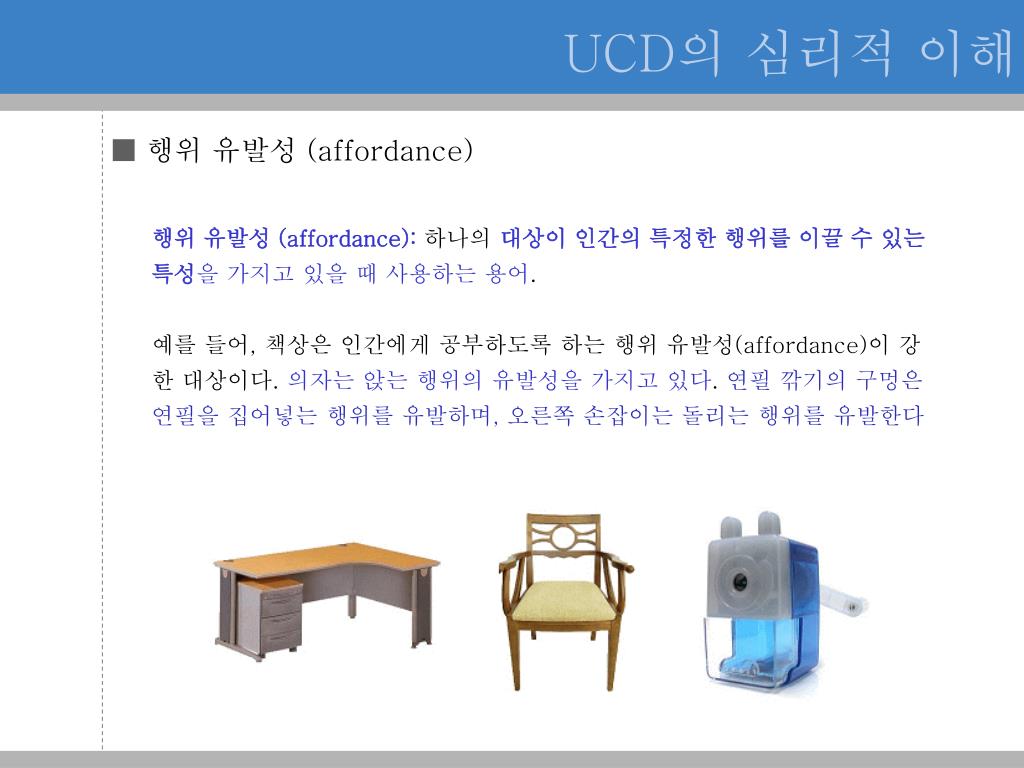 UCD의 심리적 이해

■ 행위 유발성 (affordance)

행위 유발성 (affordance): 하나의 대상이 인간의 특정한 행위를 이끌 수 있는 특성을 가지고 있을 때 사용하는 용어.

예를 들어, 책상은 인간에게 공부하도록 하는 행위 유발성(affordance)이 강한 대상이다. 의자는 앉는 행위의 유발성을 가지고 있다. 연필 깎기의 구멍은 연필을 집어넣는 행위를 유발하며, 오른쪽 손잡이는 돌리는 행위를 유발한다